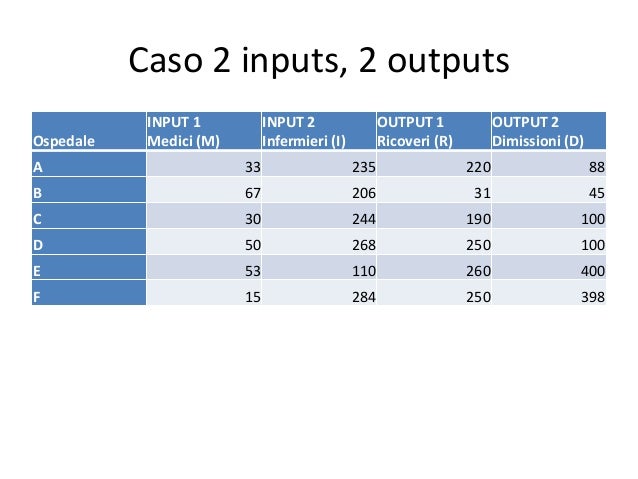 Caso 2 inputs, 2 outputs

| Ospedale | INPUT 1 Medici (M) | INPUT 2 Infermieri (I) | OUTPUT 1 Ricoveri (R) | OUTPUT 2 Dimissioni (D) |
|---|---|---|---|---|
| A | 33 | 235 | 220 | 88 |
| B | 67 | 206 | 31 | 45 |
| C | 30 | 244 | 190 | 100 |
| D | 50 | 268 | 250 | 100 |
| E | 53 | 110 | 260 | 400 |
| F | 15 | 284 | 250 | 398 |